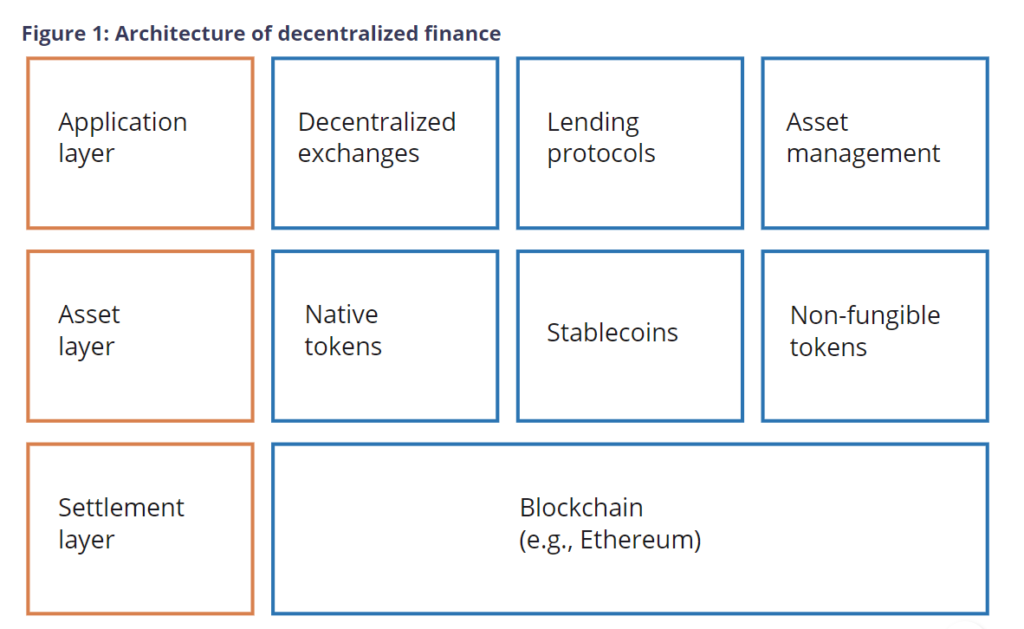 Figure 1: Architecture of decentralized finance

Application layer

Decentralized exchanges

Lending protocols

Asset management

Asset layer

Native tokens

Stablecoins

Non-fungible tokens

Settlement layer

Blockchain (e.g., Ethereum)